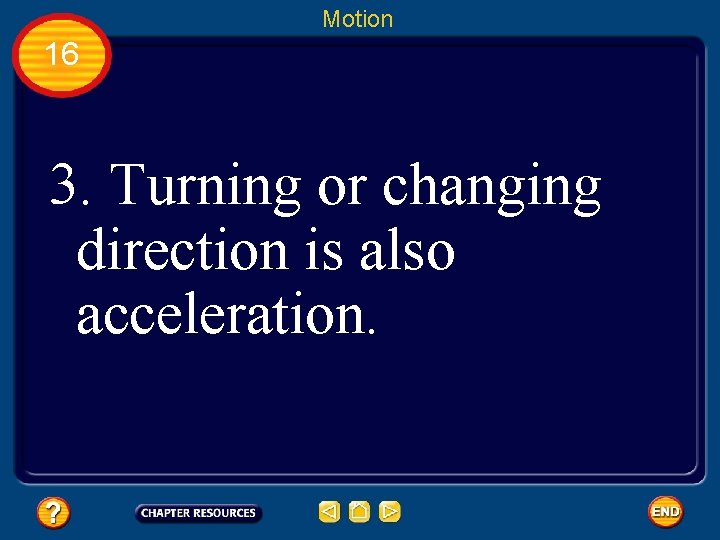 Motion

16

3. Turning or changing direction is also acceleration.

?

CHAPTER RESOURCES

END